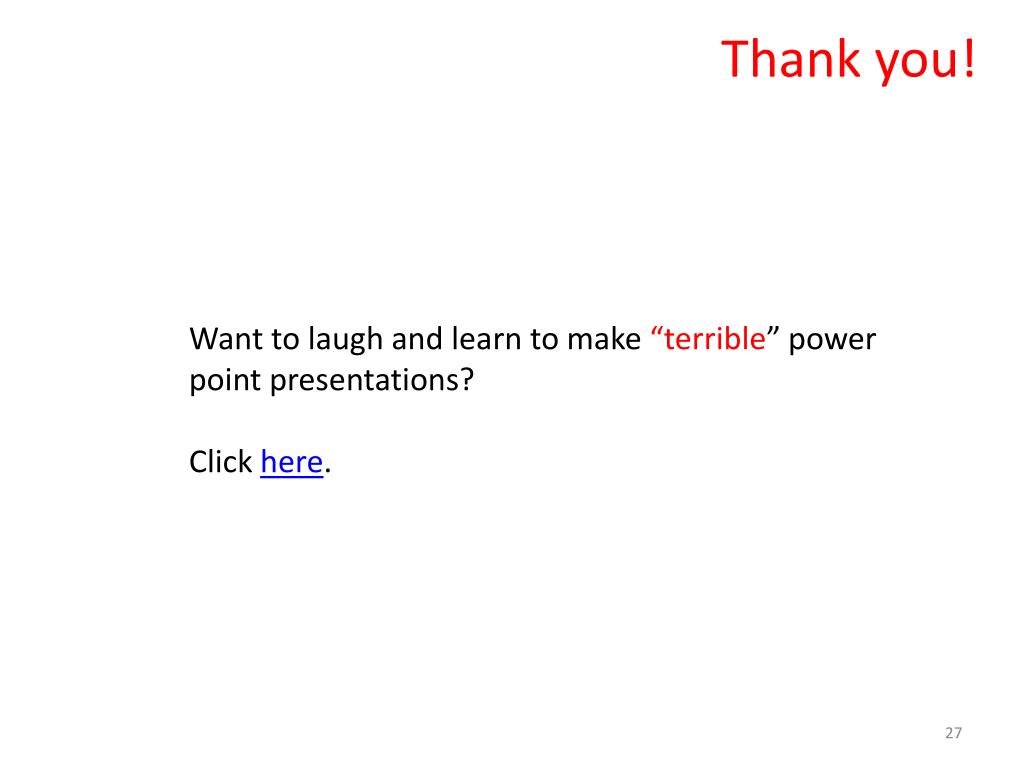 Thank you!

Want to laugh and learn to make “terrible” power point presentations?

Click here.

27